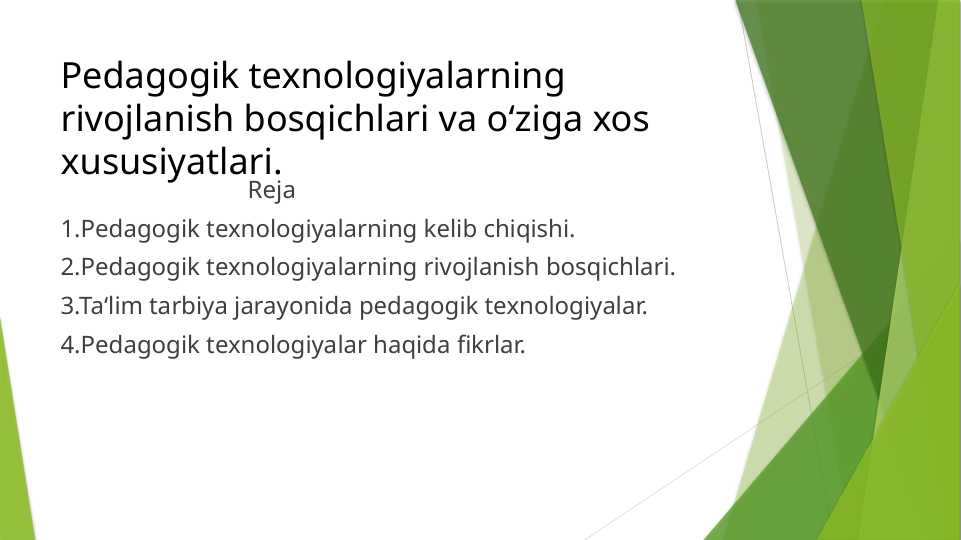 Pedagogik texnologiyalarning rivojlanish bosqichlari va o‘ziga xos xususiyatlari.

Reja

1.Pedagogik texnologiyalarning kelib chiqishi.

2.Pedagogik texnologiyalarning rivojlanish bosqichlari.

3.Ta‘lim tarbiya jarayonida pedagogik texnologiyalar.

4.Pedagogik texnologiyalar haqida fikrlar.